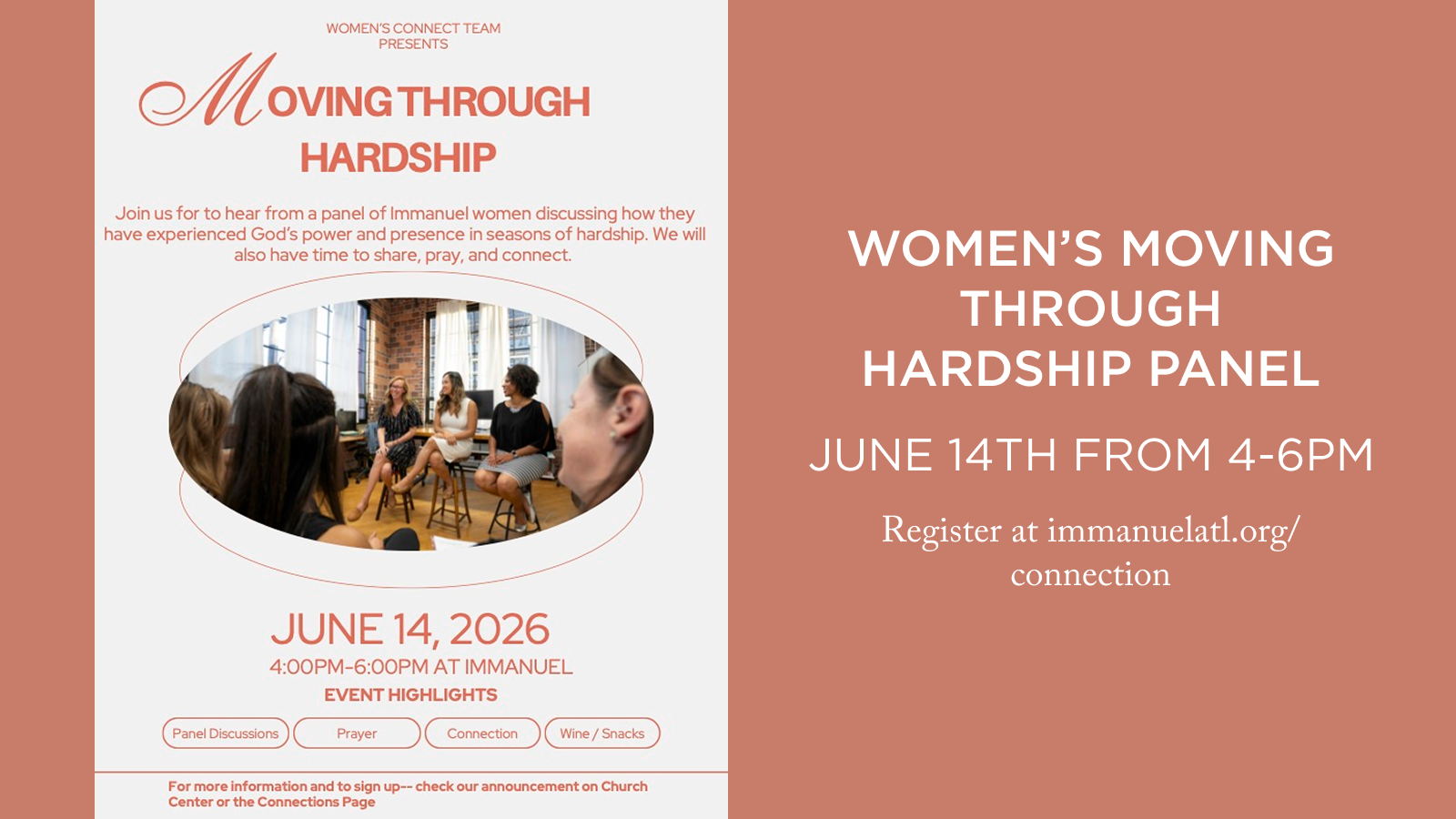 WOMEN'S CONNECT TEAM
PRESENTS

MOVING THROUGH HARDSHIP

Join us for to hear from a panel of Immanuel women discussing how they have experienced God's power and presence in seasons of hardship. We will also have time to share, pray, and connect.

JUNE 14, 2026
4:00PM-6:00PM AT IMMANUEL
EVENT HIGHLIGHTS

Panel Discussions
Prayer
Connection
Wine / Snacks

For more information and to sign up-- check our announcement on Church Center or the Connections Page

WOMEN'S MOVING THROUGH HARDSHIP PANEL

JUNE 14TH FROM 4-6PM

Register at immanuelatl.org/connection